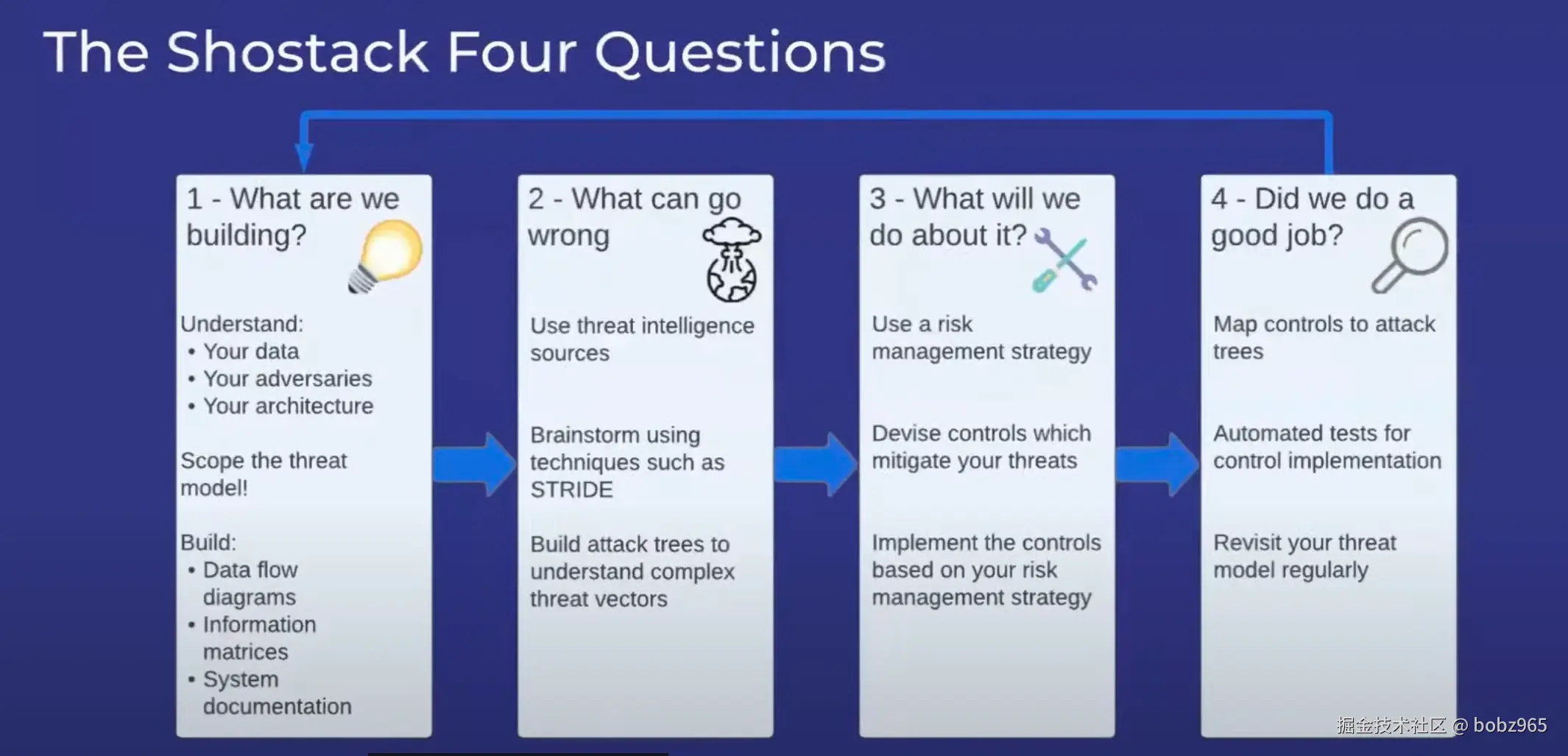 The Shostack Four Questions

1 - What are we building?

Understand:
• Your data
• Your adversaries
• Your architecture

Scope the threat model!

Build:
• Data flow diagrams
• Information matrices
• System documentation

2 - What can go wrong

Use threat intelligence sources

Brainstorm using techniques such as STRIDE

Build attack trees to understand complex threat vectors

3 - What will we do about it?

Use a risk management strategy

Devise controls which mitigate your threats

Implement the controls based on your risk management strategy

4 - Did we do a good job?

Map controls to attack trees

Automated tests for control implementation

Revisit your threat model regularly

掘金技术社区 @ bobz965